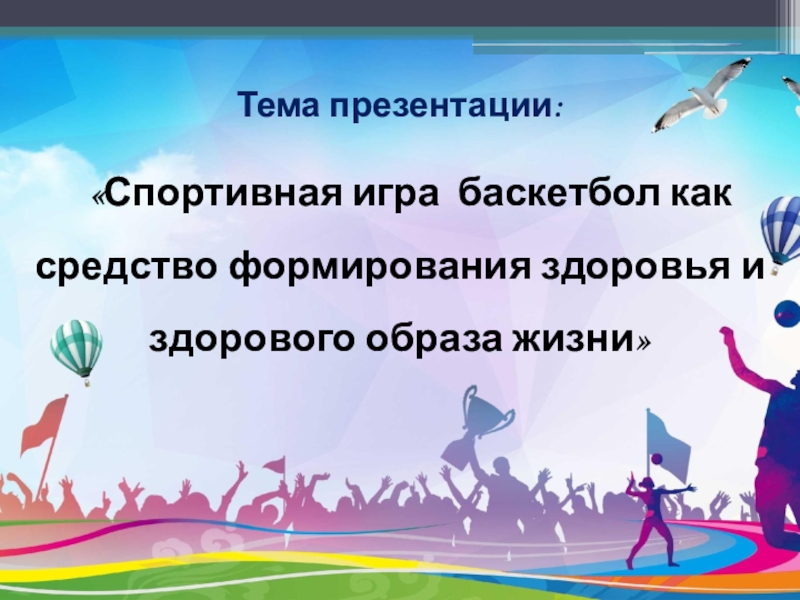 Тема презентации:

«Спортивная игра баскетбол как средство формирования здоровья и здорового образа жизни»